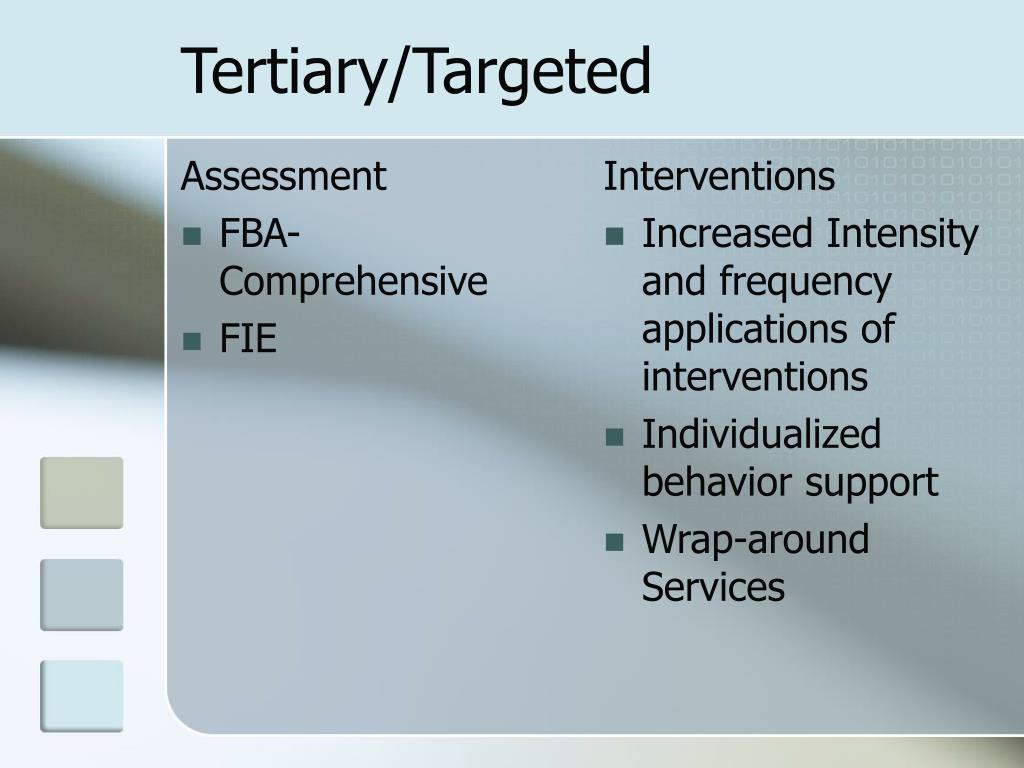 Tertiary/Targeted

Assessment

- FBA-Comprehensive
- FIE

Interventions

- Increased Intensity and frequency applications of interventions
- Individualized behavior support
- Wrap-around Services